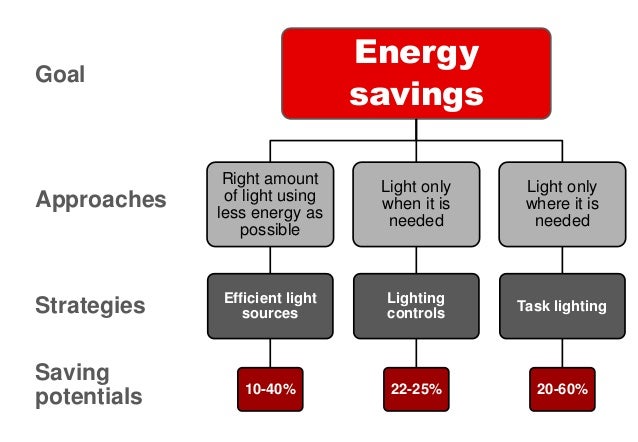 Goal

Energy savings

Approaches

Right amount of light using less energy as possible

Light only when it is needed

Light only where it is needed

Strategies

Efficient light sources

Lighting controls

Task lighting

Saving potentials

10-40%

22-25%

20-60%